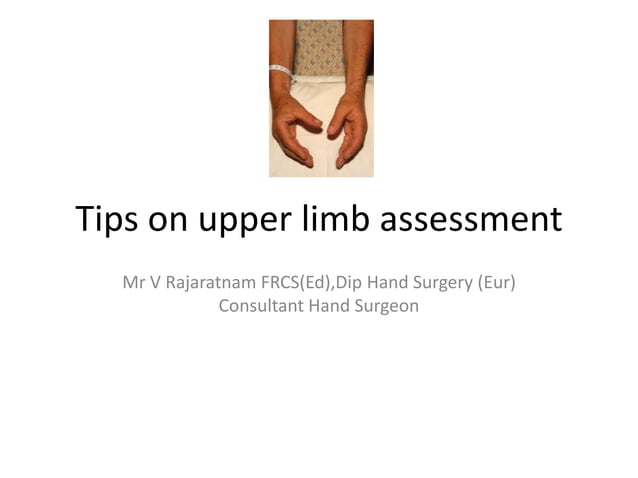 Tips on upper limb assessment

Mr V Rajaratnam FRCS(Ed),Dip Hand Surgery (Eur)
Consultant Hand Surgeon